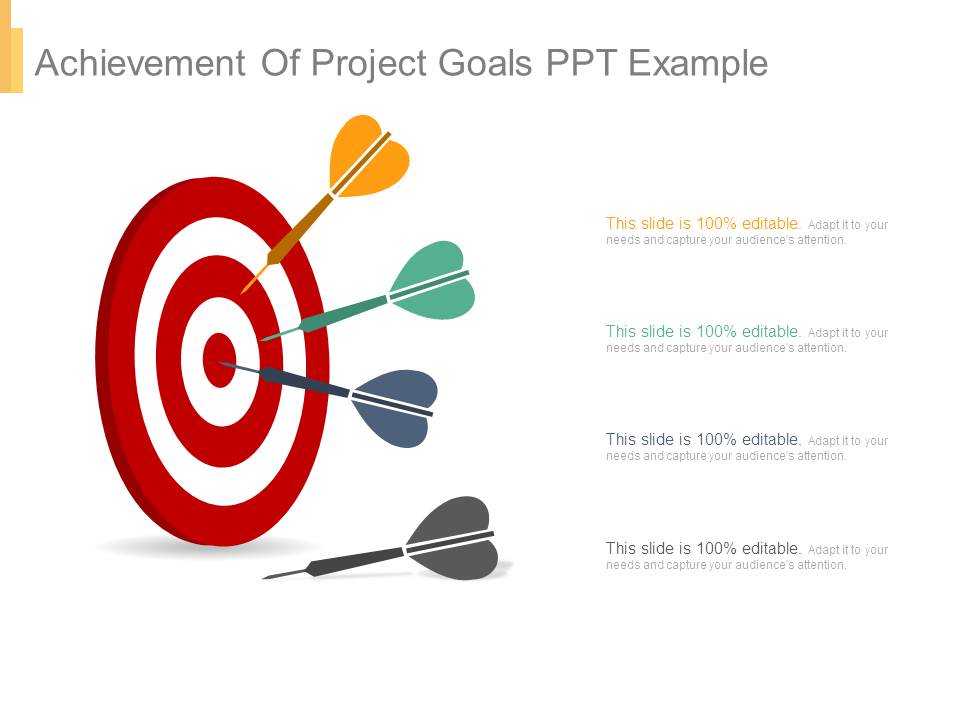 Achievement Of Project Goals PPT Example

This slide is 100% editable. Adapt it to your needs and capture your audience's attention.

This slide is 100% editable. Adapt it to your needs and capture your audience's attention.

This slide is 100% editable. Adapt it to your needs and capture your audience's attention.

This slide is 100% editable. Adapt it to your needs and capture your audience's attention.